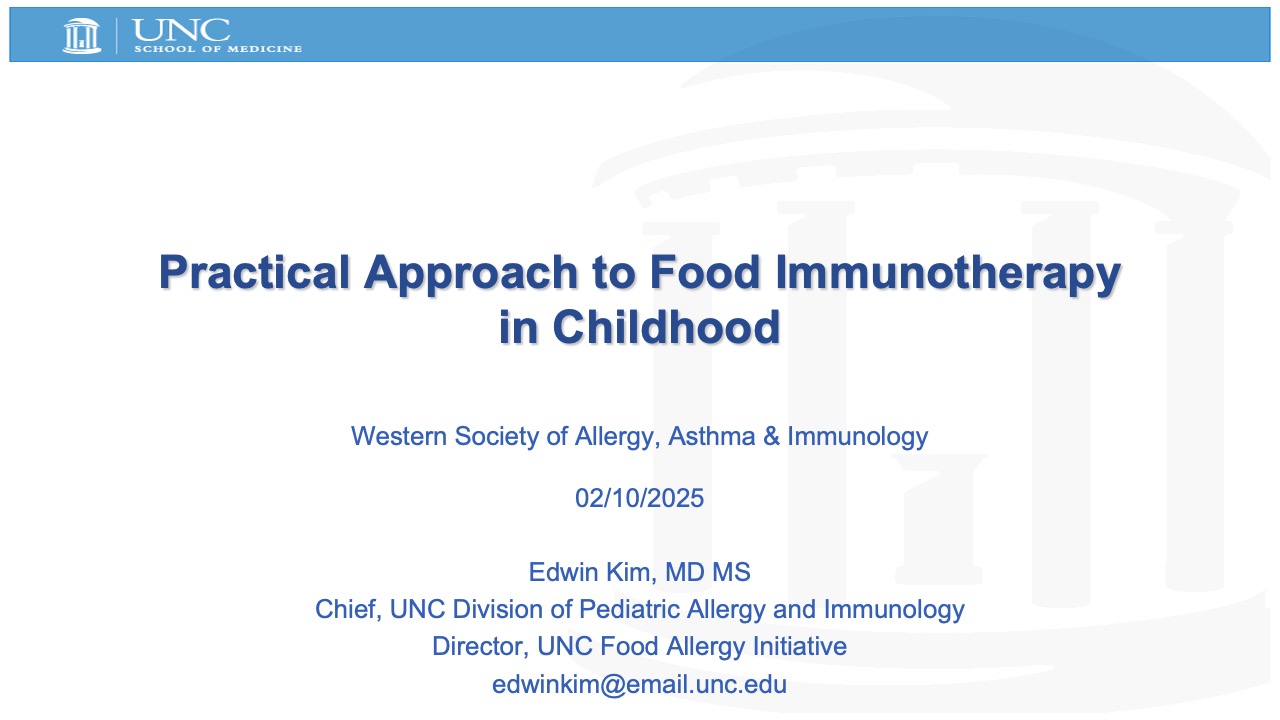 UNC
SCHOOL OF MEDICINE

Practical Approach to Food Immunotherapy in Childhood

Western Society of Allergy, Asthma & Immunology

02/10/2025

Edwin Kim, MD MS
Chief, UNC Division of Pediatric Allergy and Immunology
Director, UNC Food Allergy Initiative
edwinkim@email.unc.edu